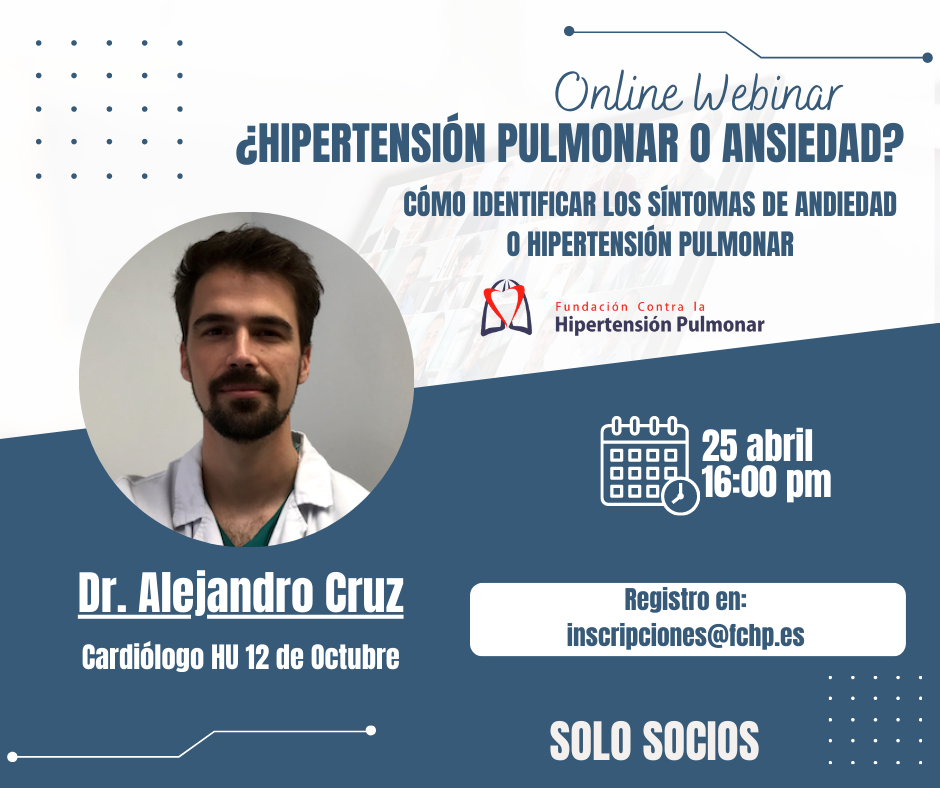 Online Webinar
¿HIPERTENSIÓN PULMONAR O ANSIEDAD?

CÓMO IDENTIFICAR LOS SÍNTOMAS DE ANDIEDAD O HIPERTENSIÓN PULMONAR

Fundación Contra la Hipertensión Pulmonar

25 abril
16:00 pm

Dr. Alejandro Cruz

Cardiólogo HU 12 de Octubre

Registro en:
inscripciones@fchp.es

SOLO SOCIOS